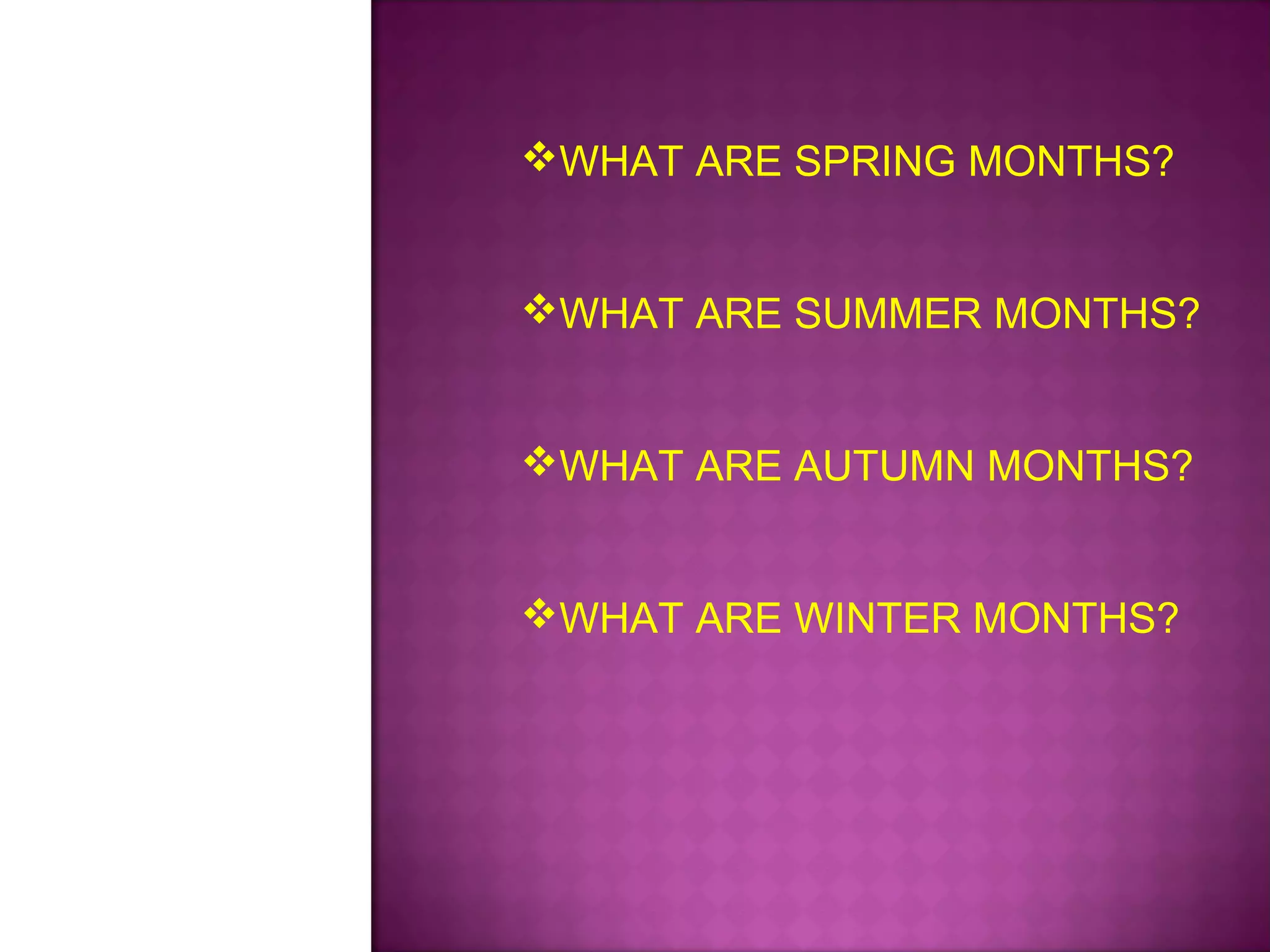 ❖WHAT ARE SPRING MONTHS?

❖WHAT ARE SUMMER MONTHS?

❖WHAT ARE AUTUMN MONTHS?

❖WHAT ARE WINTER MONTHS?